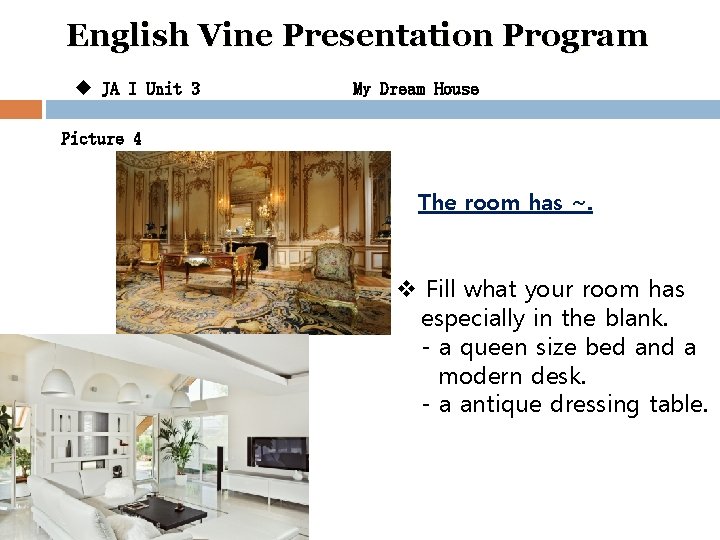 English Vine Presentation Program

◆ JA I Unit 3 My Dream House

Picture 4

The room has ~.

❖ Fill what your room has especially in the blank.
- a queen size bed and a modern desk.
- a antique dressing table.